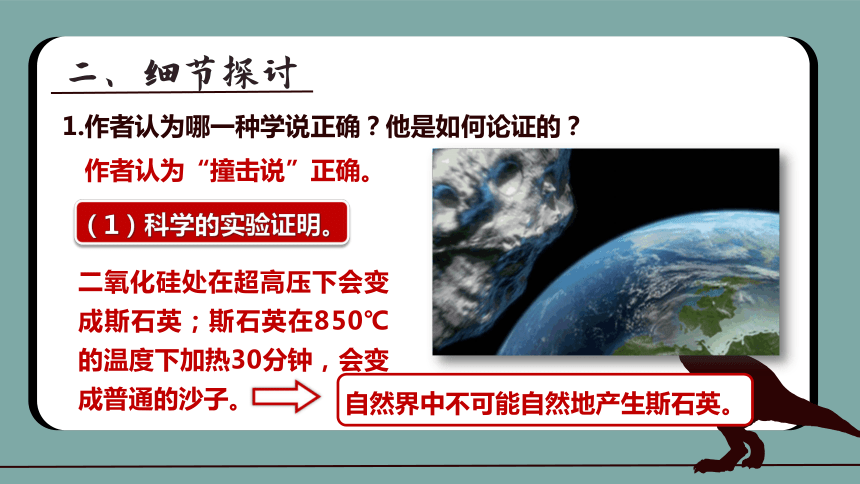 二、细节探讨

1.作者认为哪一种学说正确？他是如何论证的？

作者认为“撞击说”正确。

（1）科学的实验证明。

二氧化硅处在超高压下会变成斯石英；斯石英在850℃的温度下加热30分钟，会变成普通的沙子。

自然界中不可能自然地产生斯石英。